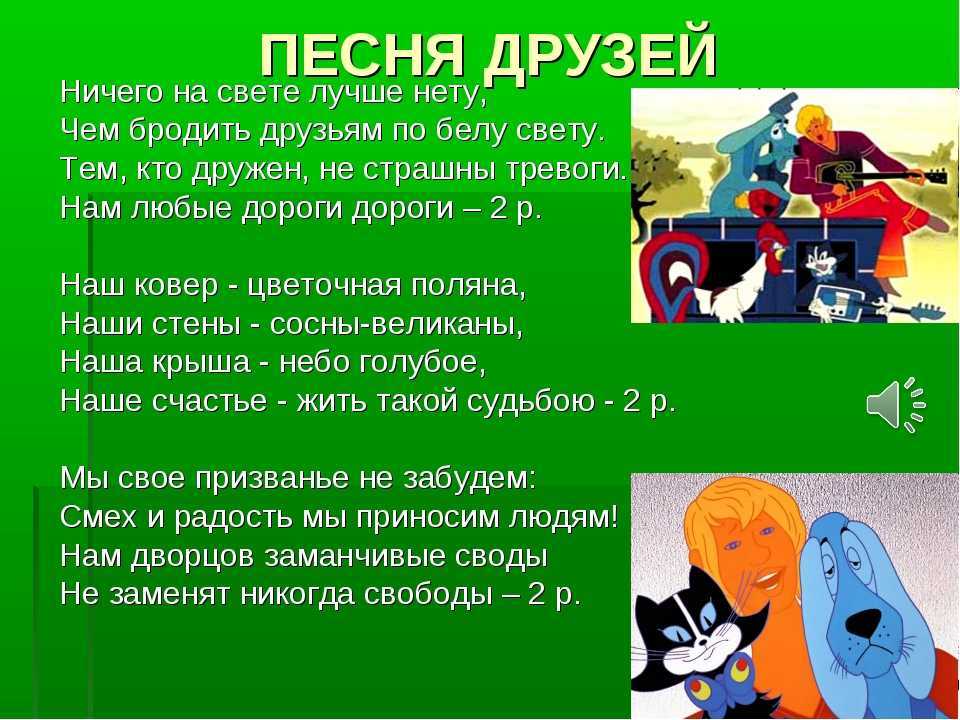 ПЕСНЯ ДРУЗЕЙ

Ничего на свете лучше нету,
Чем бродить друзьям по белу свету.
Тем, кто дружен, не страшны тревоги.
Нам любые дороги дороги – 2 р.

Наш ковер - цветочная поляна,
Наши стены - сосны-великаны,
Наша крыша - небо голубое,
Наше счастье - жить такой судьбою - 2 р.

Мы свое призванье не забудем:
Смех и радость мы приносим людям!
Нам дворцов заманчивые своды
Не заменят никогда свободы – 2 р.